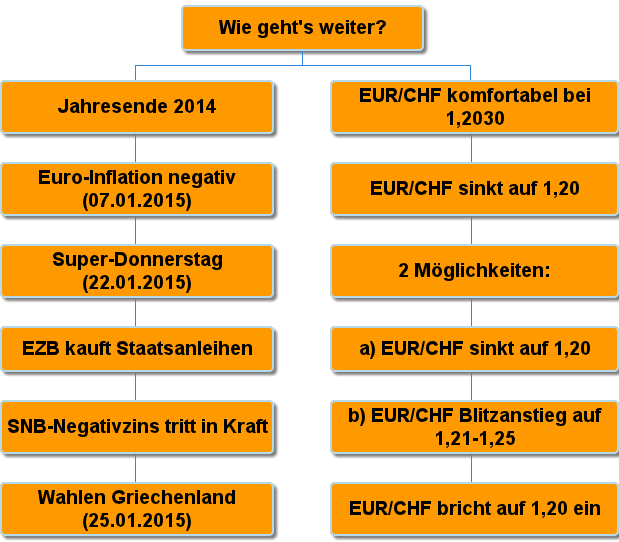 Wie geht's weiter?

Jahresende 2014

Euro-Inflation negativ (07.01.2015)

Super-Donnerstag (22.01.2015)

EZB kauft Staatsanleihen

SNB-Negativzins tritt in Kraft

Wahlen Griechenland (25.01.2015)

EUR/CHF komfortabel bei 1,2030

EUR/CHF sinkt auf 1,20

2 Möglichkeiten:

a) EUR/CHF sinkt auf 1,20

b) EUR/CHF Blitzanstieg auf 1,21-1,25

EUR/CHF bricht auf 1,20 ein